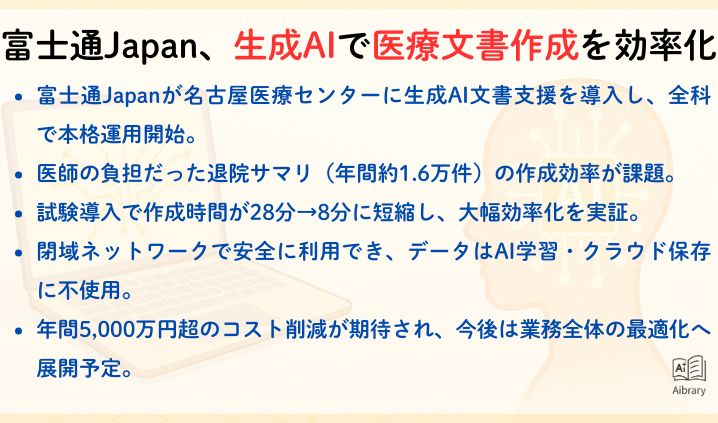 富士通Japan、生成AIで医療文書作成を効率化

• 富士通Japanが名古屋医療センターに生成AI文書支援を導入し、全科で本格運用開始。

• 医師の負担だった退院サマリ（年間約1.6万件）の作成効率が課題。

• 試験導入で作成時間が28分→8分に短縮し、大幅効率化を実証。

• 閉域ネットワークで安全に利用でき、データはAI学習・クラウド保存に不使用。

• 年間5,000万円超のコスト削減が期待され、今後は業務全体の最適化へ展開予定。

AI

Aibrary